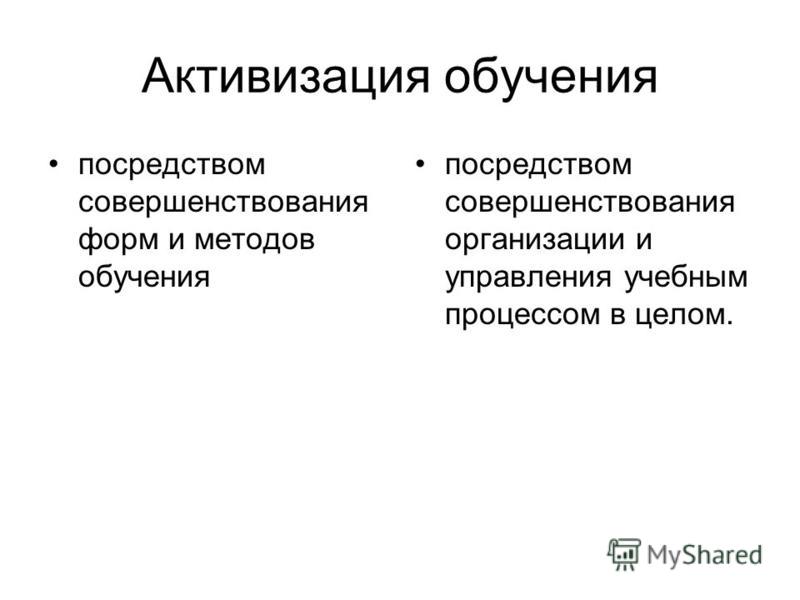 Активизация обучения

• посредством совершенствования форм и методов обучения

• посредством совершенствования организации и управления учебным процессом в целом.

MyShared